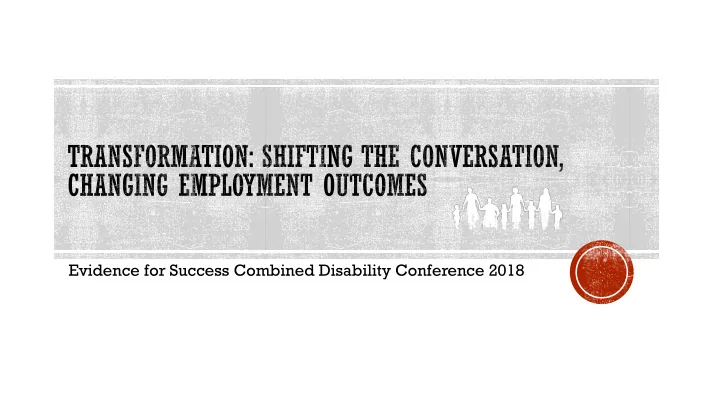 TRANSFORMATION: SHIFTING THE CONVERSATION, CHANGING EMPLOYMENT OUTCOMES

Evidence for Success Combined Disability Conference 2018